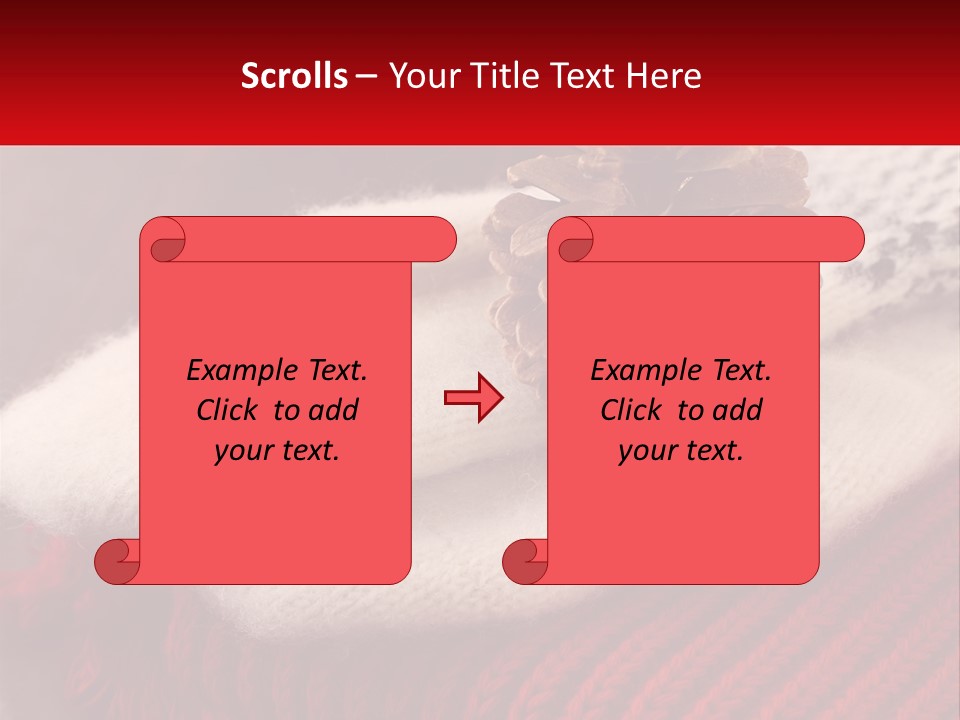 Scrolls – Your Title Text Here

Example Text. Click to add your text.

Example Text. Click to add your text.